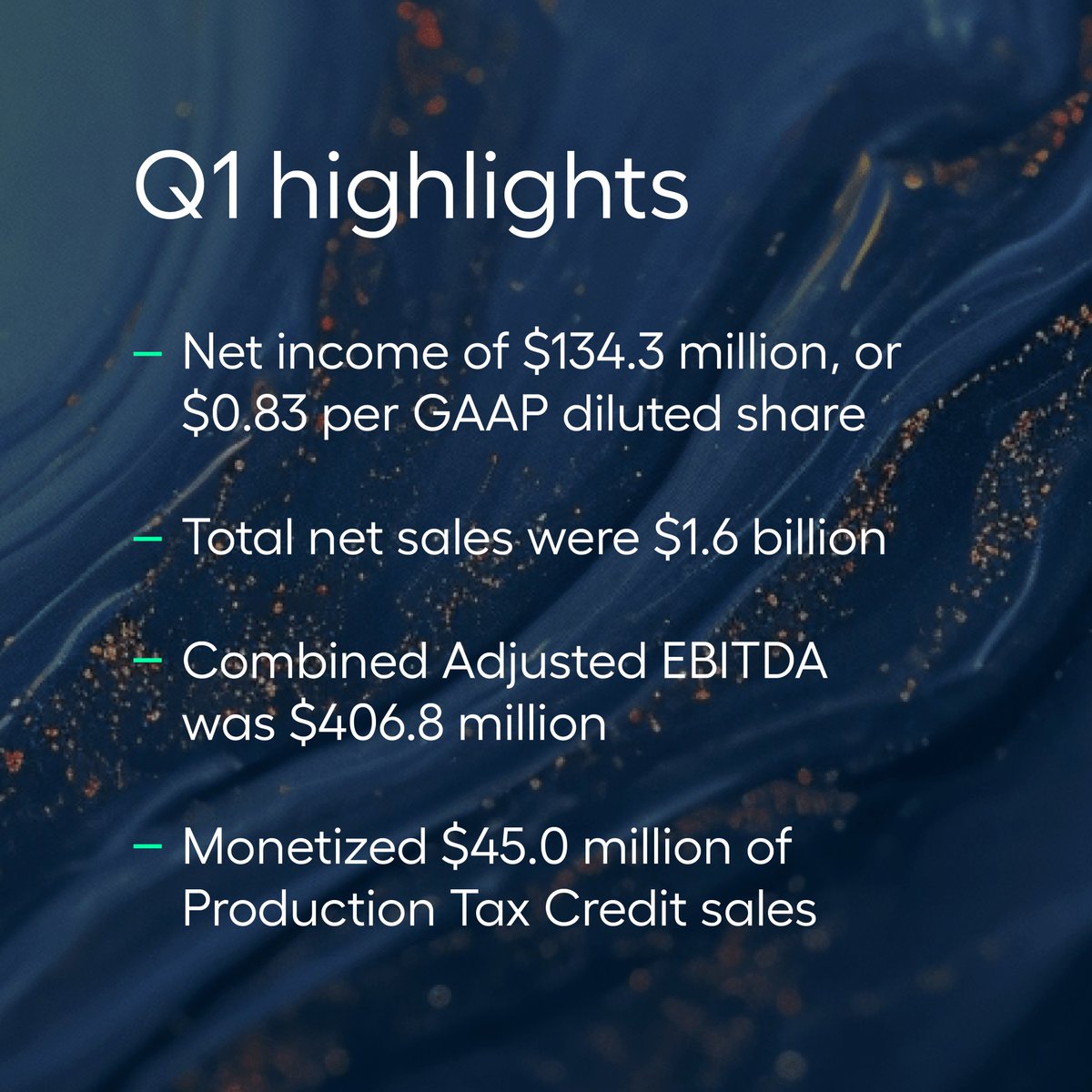 Q1 highlights

– Net income of \$134.3 million, or \$0.83 per GAAP diluted share

– Total net sales were \$1.6 billion

– Combined Adjusted EBITDA was \$406.8 million

– Monetized \$45.0 million of Production Tax Credit sales